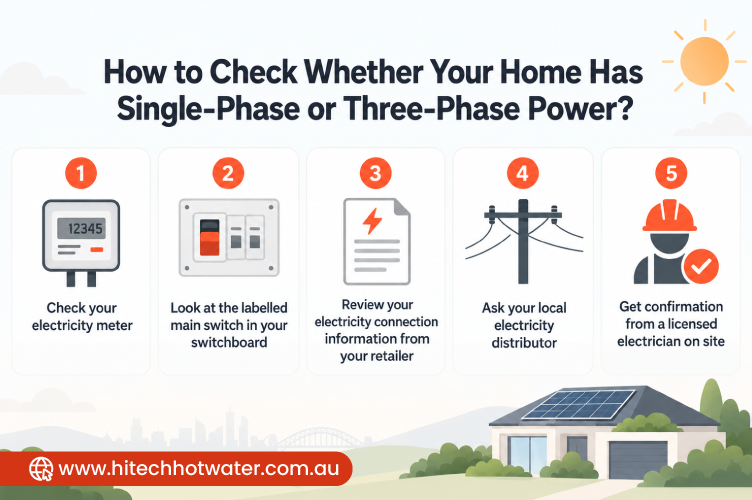 How to Check Whether Your Home Has Single-Phase or Three-Phase Power?

1

12345

Check your electricity meter

2

Look at the labelled main switch in your switchboard

3

Review your electricity connection information from your retailer

4

Ask your local electricity distributor

5

Get confirmation from a licensed electrician on site

www.hitechhotwater.com.au